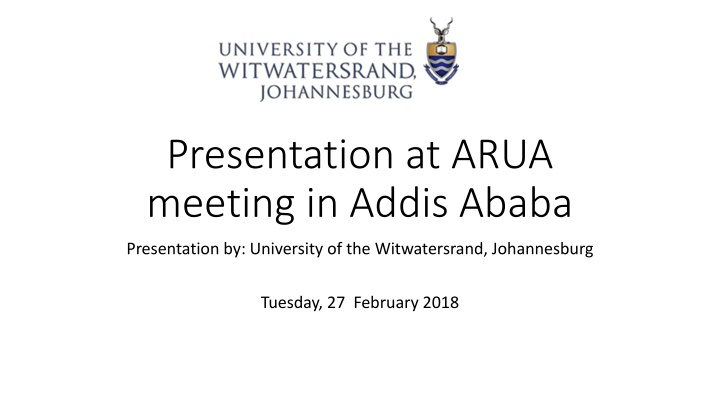 UNIVERSITY OF THE WITWATERSRAND, JOHANNESBURG

Presentation at ARUA meeting in Addis Ababa

Presentation by: University of the Witwatersrand, Johannesburg

Tuesday, 27 February 2018